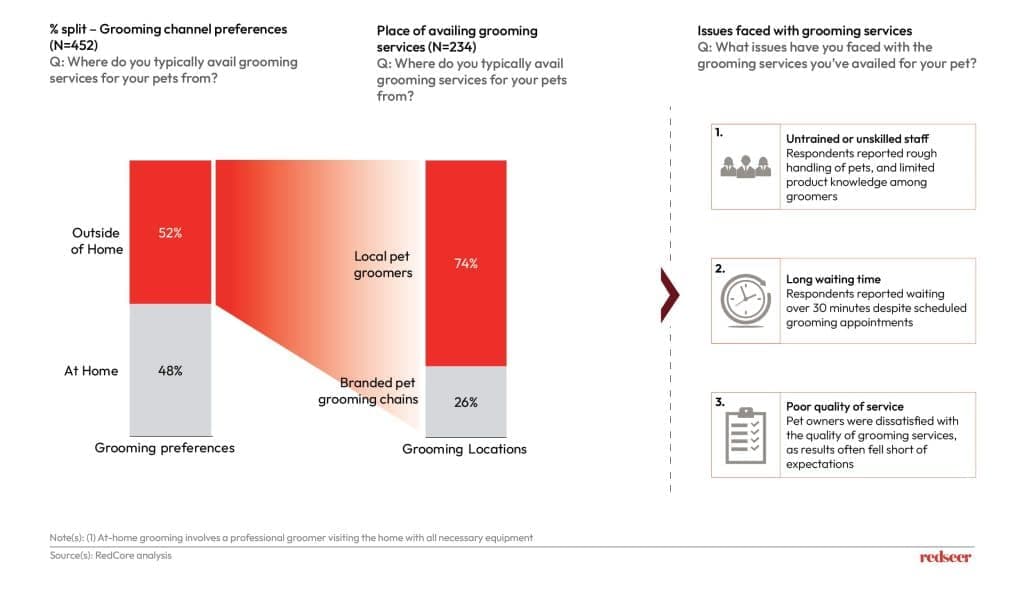 % split – Grooming channel preferences (N=452)
Q: Where do you typically avail grooming services for your pets from?

Outside of Home 52%
At Home 48%
Grooming preferences

Place of availing grooming services (N=234)
Q: Where do you typically avail grooming services for your pets from?

Local pet groomers 74%
Branded pet grooming chains 26%
Grooming Locations

Issues faced with grooming services
Q: What issues have you faced with the grooming services you've availed for your pet?

1.
Untrained or unskilled staff
Respondents reported rough handling of pets, and limited product knowledge among groomers

2.
Long waiting time
Respondents reported waiting over 30 minutes despite scheduled grooming appointments

3.
Poor quality of service
Pet owners were dissatisfied with the quality of grooming services, as results often fell short of expectations

Note(s): (1) At-home grooming involves a professional groomer visiting the home with all necessary equipment
Source(s): RedCore analysis

redseer